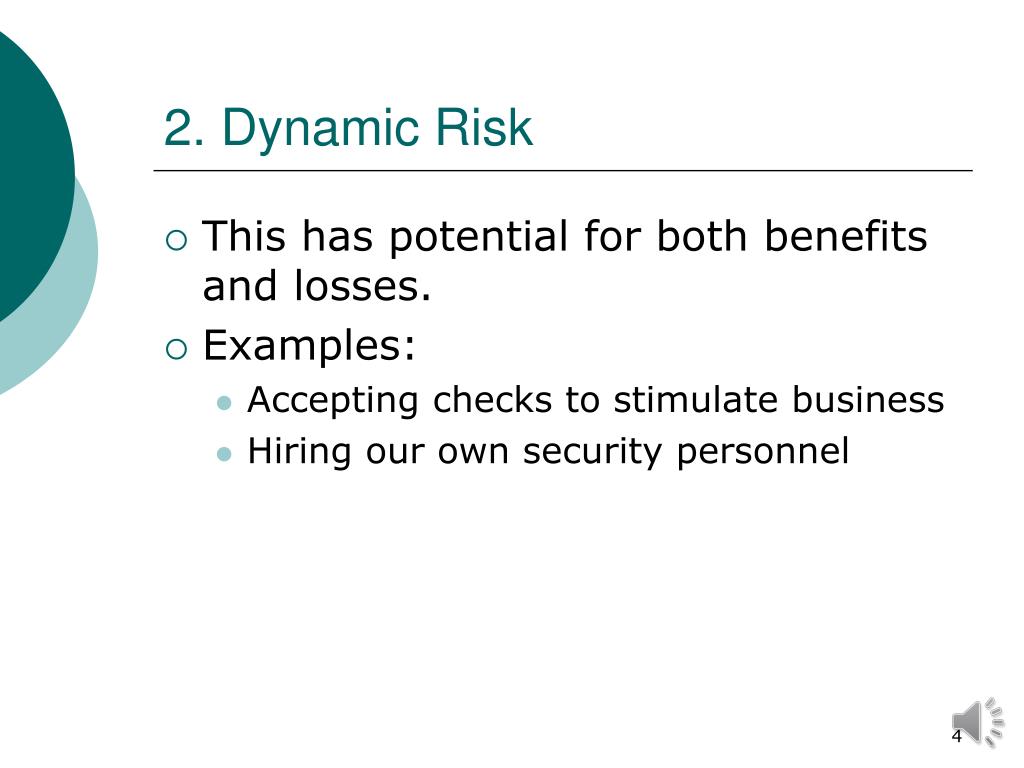 2. Dynamic Risk

This has potential for both benefits and losses.

Examples:

Accepting checks to stimulate business

Hiring our own security personnel

4